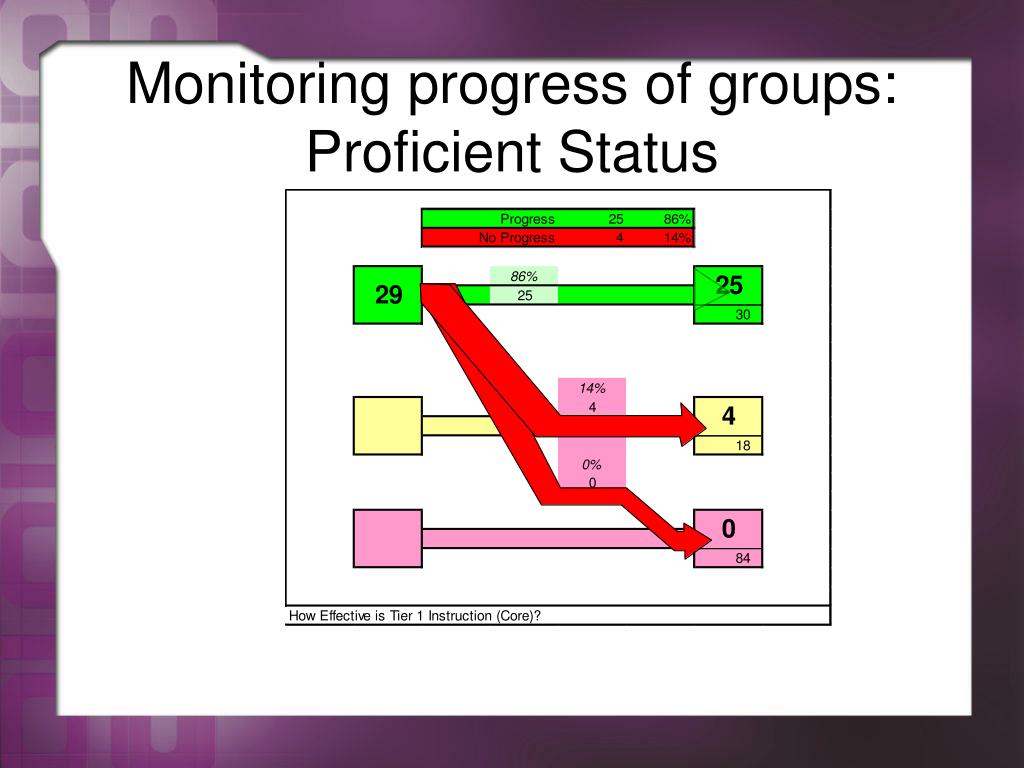 Monitoring progress of groups: Proficient Status

| Progress | 25 | 86% |
|---|---|---|
| No Progress | 4 | 14% |

29

86%
25

25
30

14%
4

4
18

0%
0

0
84

How Effective is Tier 1 Instruction (Core)?